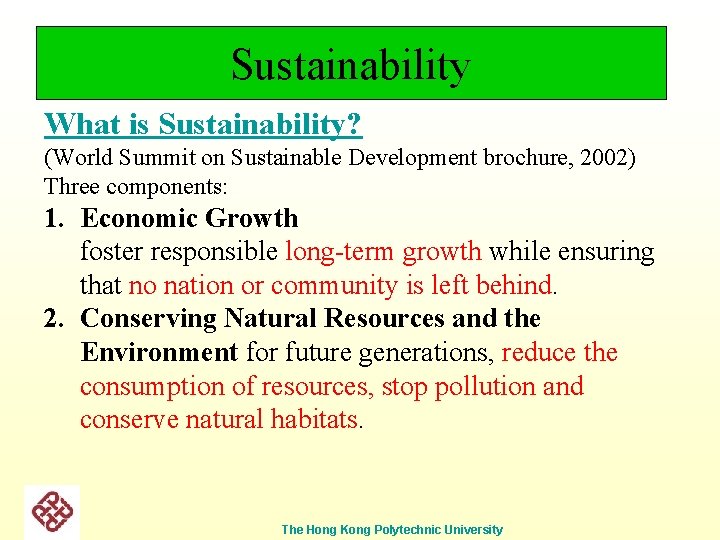 Sustainability

What is Sustainability?

(World Summit on Sustainable Development brochure, 2002)

Three components:

1. Economic Growth
foster responsible long-term growth while ensuring that no nation or community is left behind.

2. Conserving Natural Resources and the Environment for future generations, reduce the consumption of resources, stop pollution and conserve natural habitats.

The Hong Kong Polytechnic University